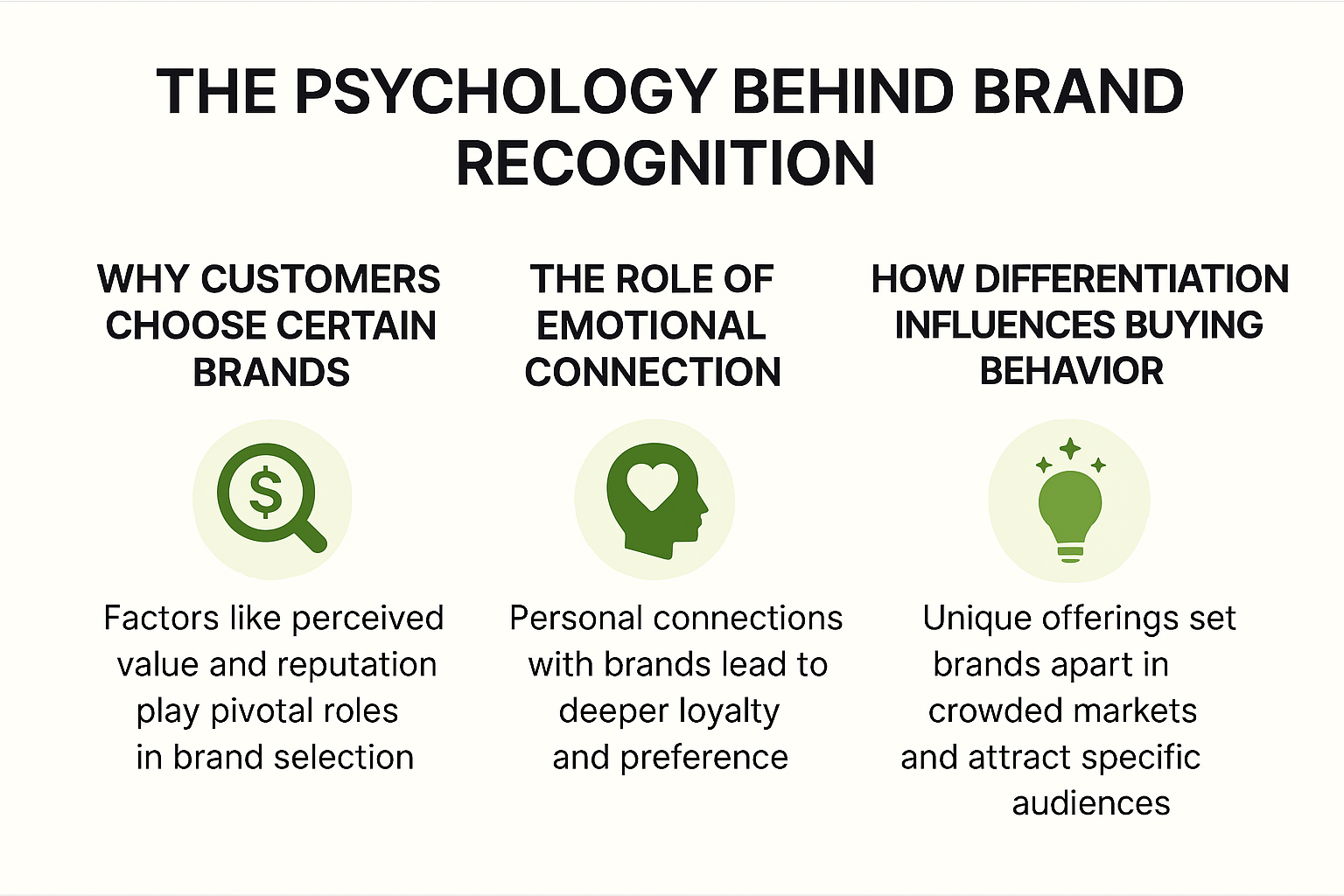 THE PSYCHOLOGY BEHIND BRAND RECOGNITION

WHY CUSTOMERS CHOOSE CERTAIN BRANDS

$

Factors like perceived value and reputation play pivotal roles in brand selection

THE ROLE OF EMOTIONAL CONNECTION

Personal connections with brands lead to deeper loyalty and preference

HOW DIFFERENTIATION INFLUENCES BUYING BEHAVIOR

Unique offerings set brands apart in crowded markets and attract specific audiences